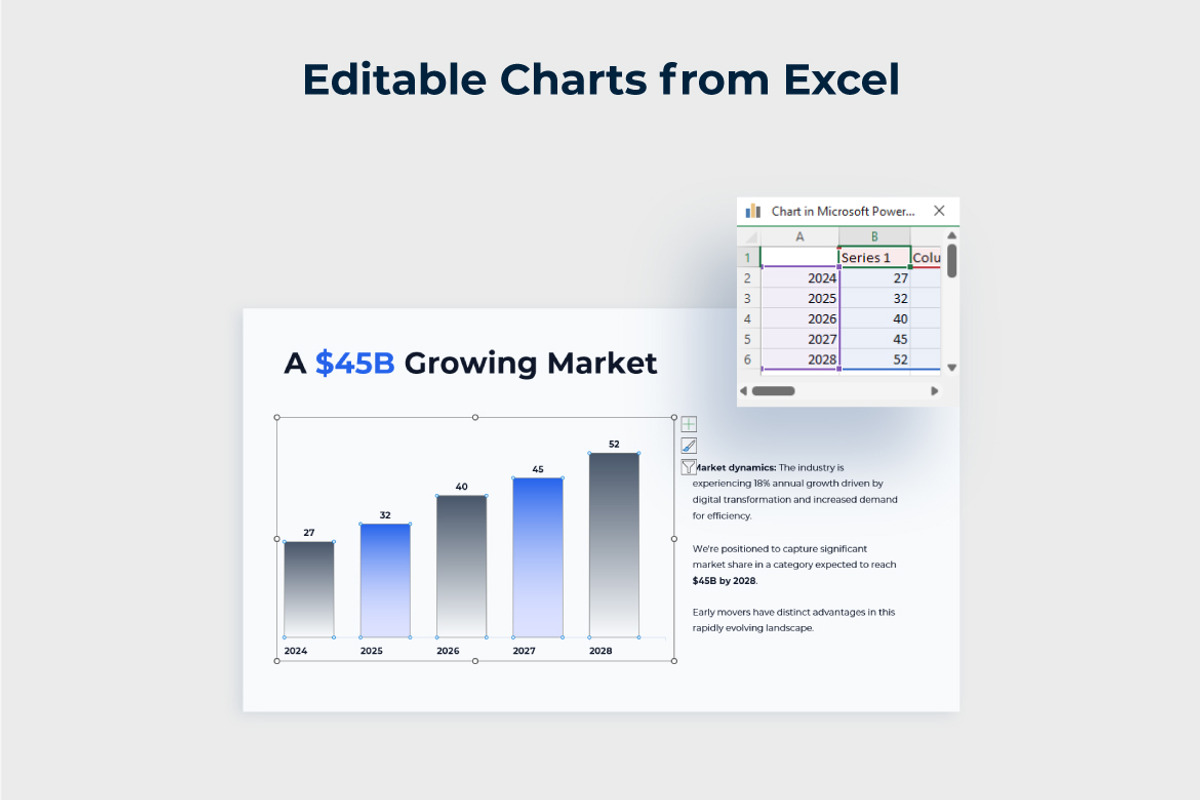 Editable Charts from Excel

Chart in Microsoft Power...

|   | A | B | |
|---|---|---|---|
| 1 | | Series 1 | Colu |
| 2 | 2024 | 27 | |
| 3 | 2025 | 32 | |
| 4 | 2026 | 40 | |
| 5 | 2027 | 45 | |
| 6 | 2028 | 52 | |

A $45B Growing Market

27
32
40
45
52
2024
2025
2026
2027
2028

Market dynamics: The industry is experiencing 18% annual growth driven by digital transformation and increased demand for efficiency.

We're positioned to capture significant market share in a category expected to reach $45B by 2028.

Early movers have distinct advantages in this rapidly evolving landscape.